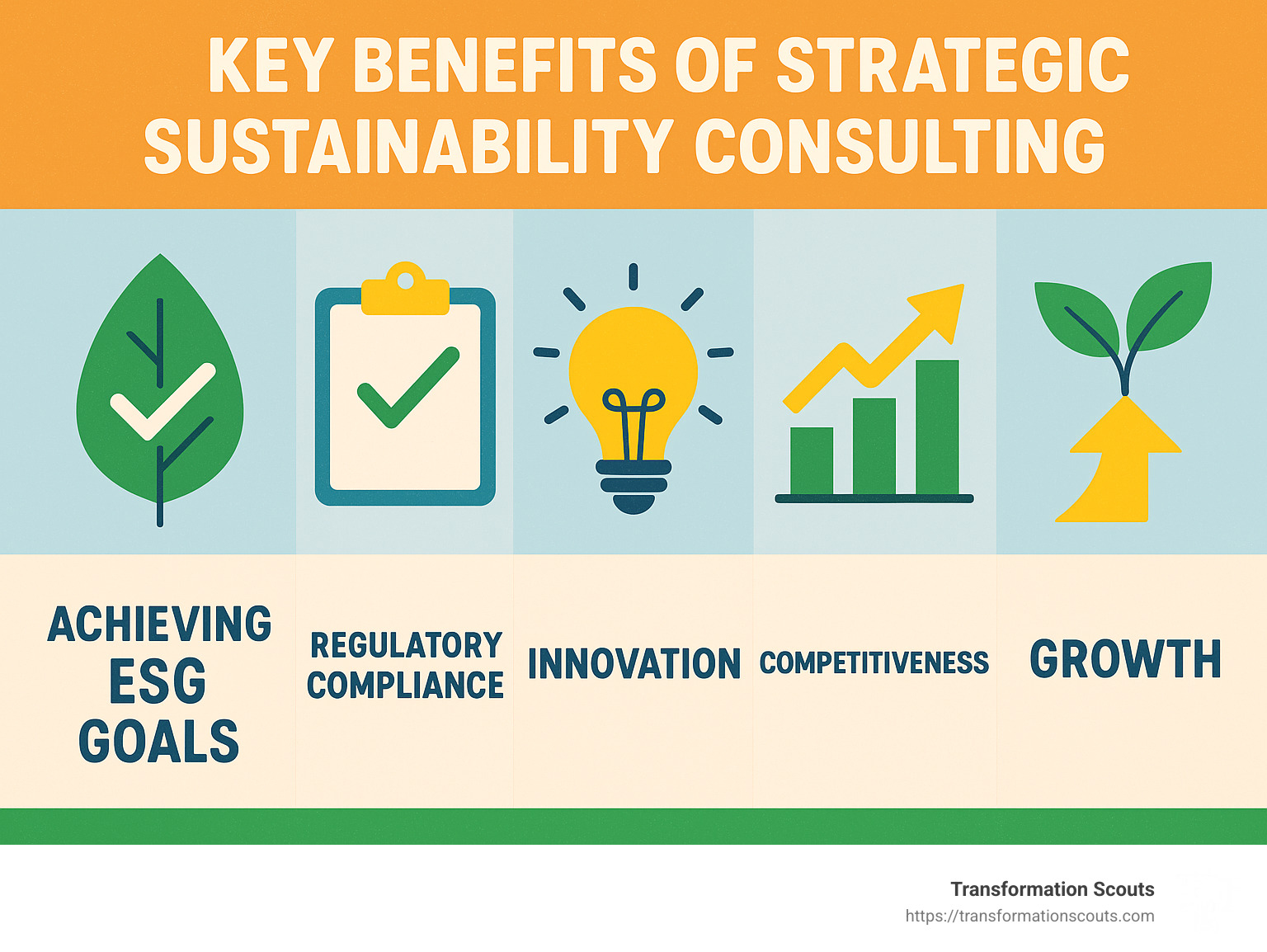 KEY BENEFITS OF STRATEGIC SUSTAINABILITY CONSULTING

ACHIEVING ESG GOALS

REGULATORY COMPLIANCE

INNOVATION

COMPETITIVENESS

GROWTH

Transformation Scouts
https://transformationscouts.com